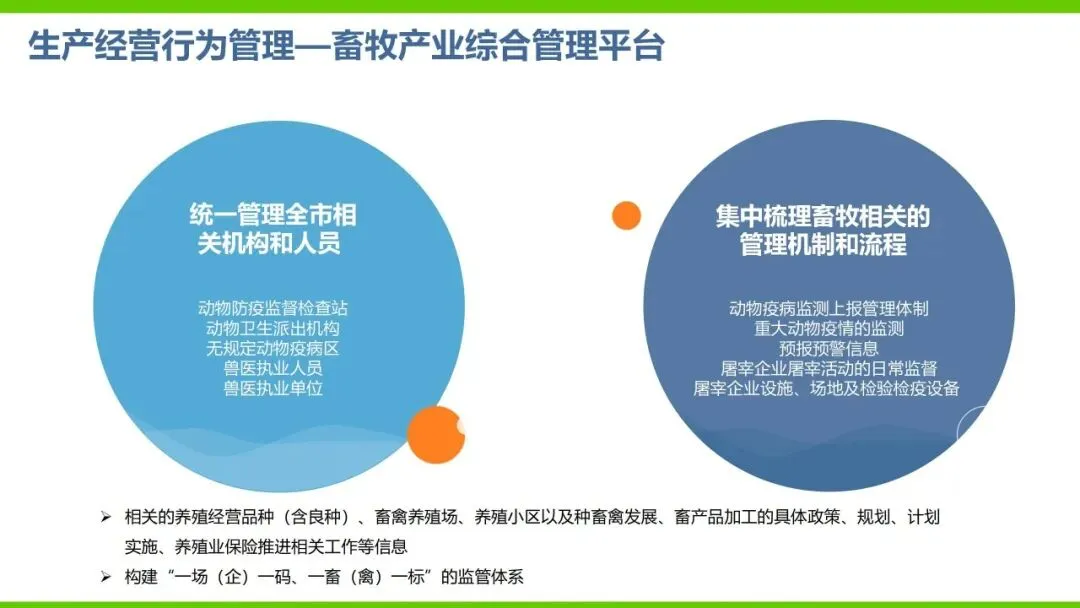 生产经营行为管理—畜牧产业综合管理平台

统一管理全市相关机构和人员

动物防疫监督检查站
动物卫生派出机构
无规定动物疫病区
兽医执业人员
兽医执业单位

集中梳理畜牧相关的管理机制和流程

动物疫病监测上报管理体制
重大动物疫情的监测
预报预警信息
屠宰企业屠宰活动的日常监督
屠宰企业设施、场地及检验检疫设备

➢ 相关的养殖经营品种（含良种）、畜禽养殖场、养殖小区以及种畜禽发展、畜产品加工的具体政策、规划、计划实施、养殖业保险推进相关工作等信息
➢ 构建“一场（企）一码、一畜（禽）一标”的监管体系